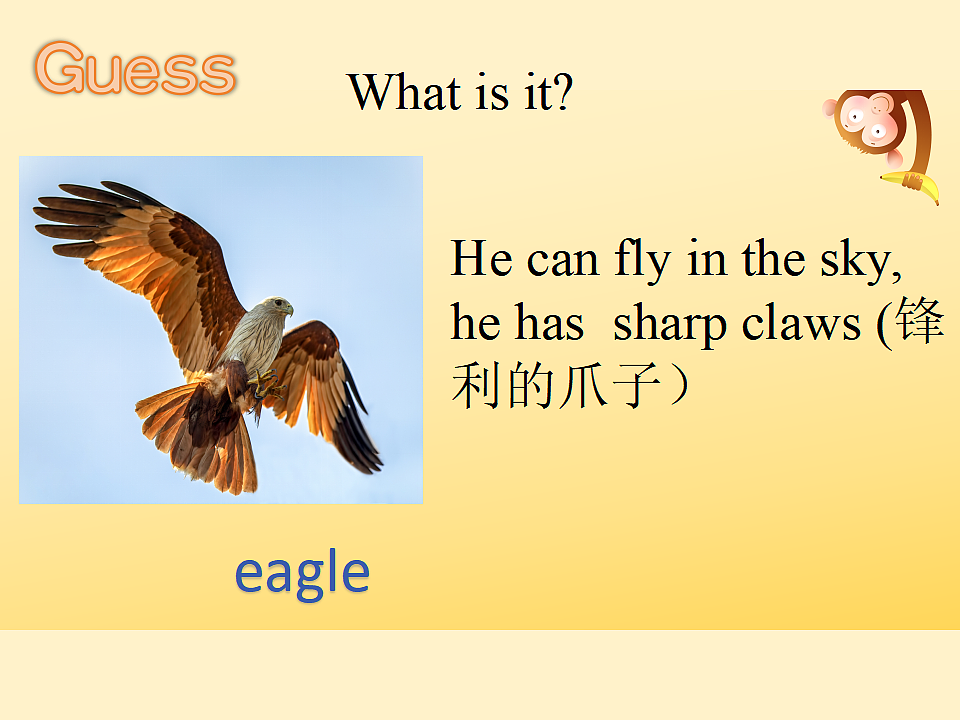 Guess

What is it?

He can fly in the sky, he has sharp claws (锋利的爪子)

eagle